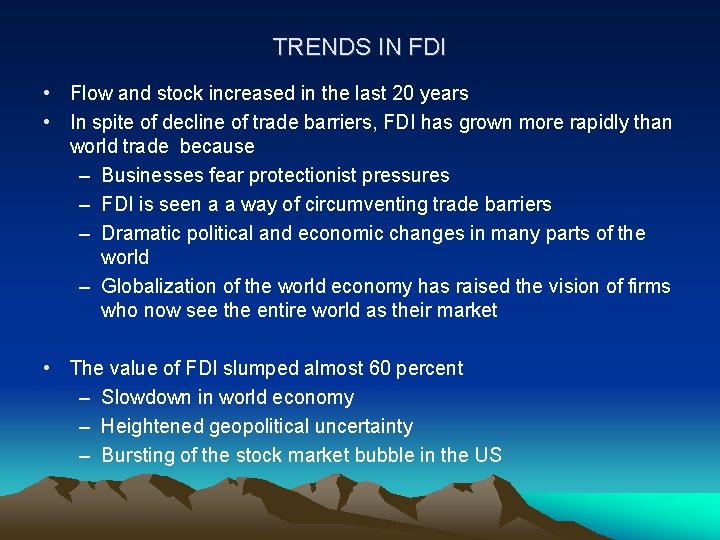 TRENDS IN FDI

• Flow and stock increased in the last 20 years
• In spite of decline of trade barriers, FDI has grown more rapidly than world trade because
– Businesses fear protectionist pressures
– FDI is seen a a way of circumventing trade barriers
– Dramatic political and economic changes in many parts of the world
– Globalization of the world economy has raised the vision of firms who now see the entire world as their market

• The value of FDI slumped almost 60 percent
– Slowdown in world economy
– Heightened geopolitical uncertainty
– Bursting of the stock market bubble in the US